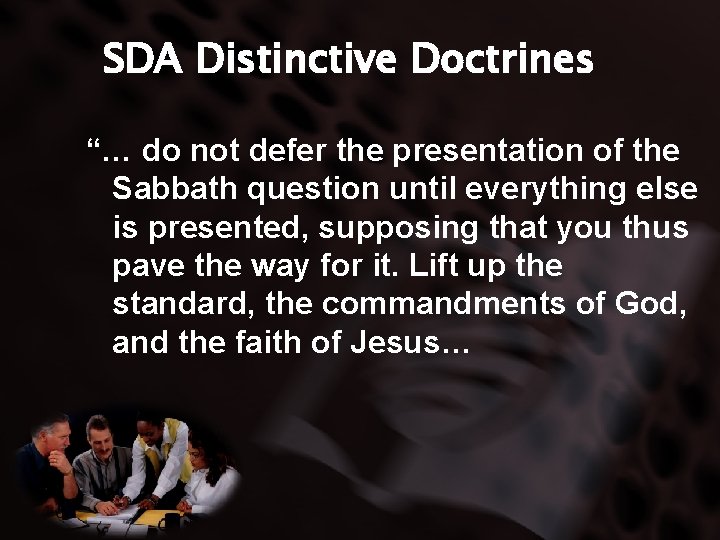 SDA Distinctive Doctrines

“… do not defer the presentation of the Sabbath question until everything else is presented, supposing that you thus pave the way for it. Lift up the standard, the commandments of God, and the faith of Jesus…